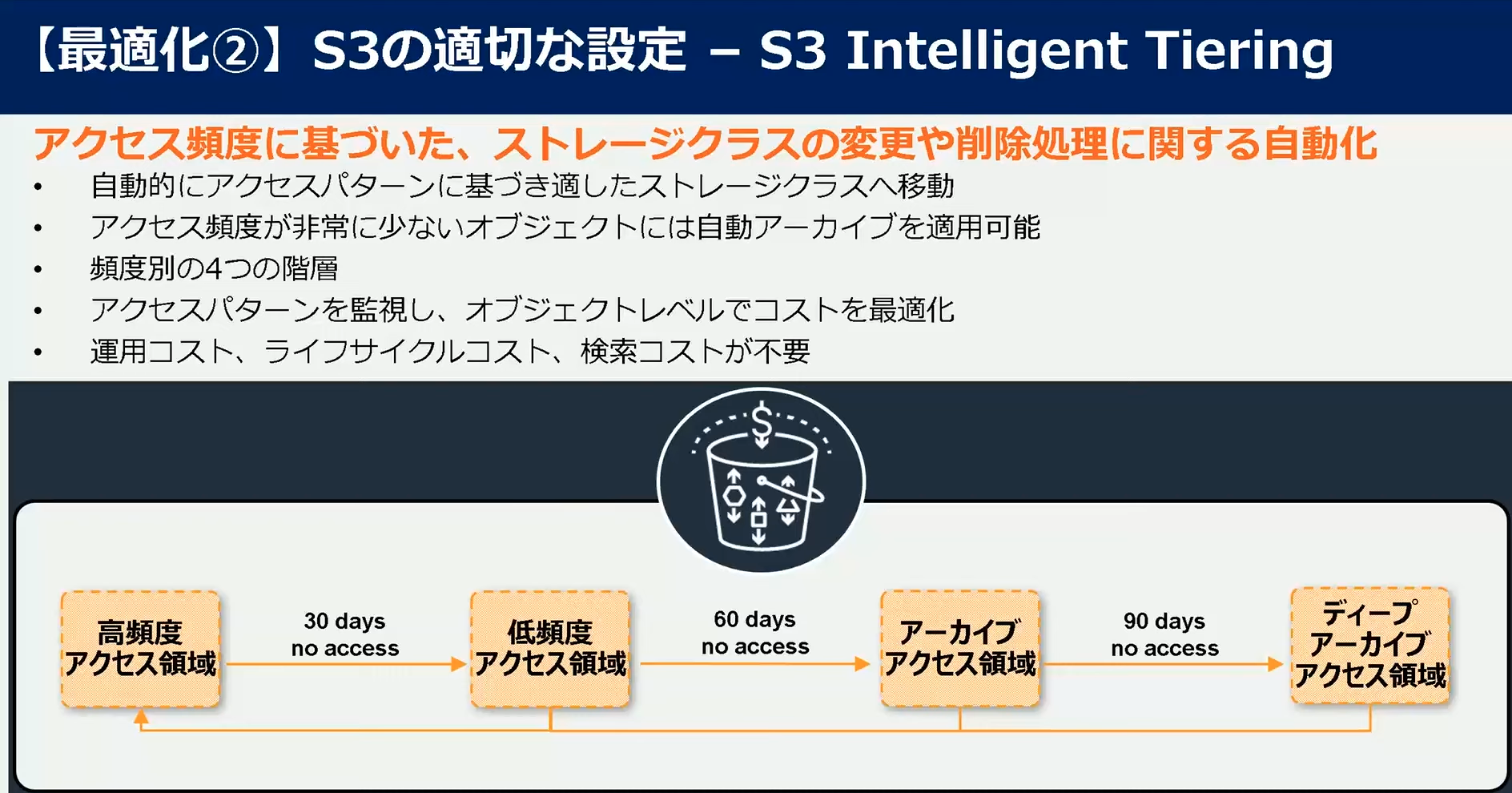 【最適化②】S3の適切な設定 – S3 Intelligent Tiering

アクセス頻度に基づいた、ストレージクラスの変更や削除処理に関する自動化

• 自動的にアクセスパターンに基づき適したストレージクラスへ移動
• アクセス頻度が非常に少ないオブジェクトには自動アーカイブを適用可能
• 頻度別の4つの階層
• アクセスパターンを監視し、オブジェクトレベルでコストを最適化
• 運用コスト、ライフサイクルコスト、検索コストが不要

$

高頻度 アクセス領域

30 days no access

低頻度 アクセス領域

60 days no access

アーカイブ アクセス領域

90 days no access

ディープ アーカイブ アクセス領域